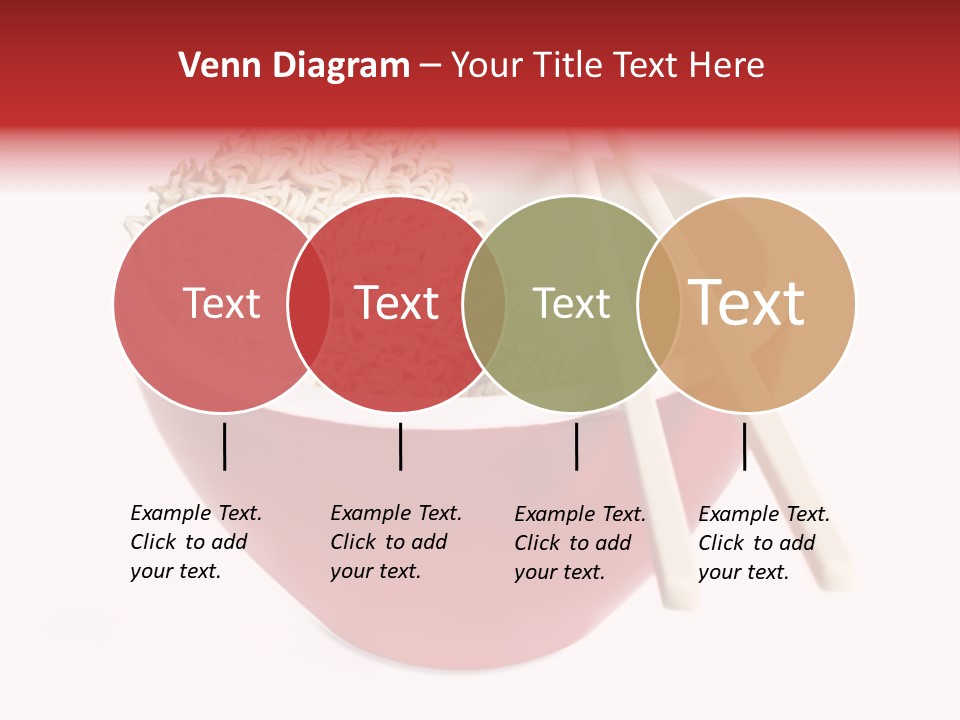 Venn Diagram – Your Title Text Here

Text

Text

Text

Text

Example Text. Click to add your text.

Example Text. Click to add your text.

Example Text. Click to add your text.

Example Text. Click to add your text.